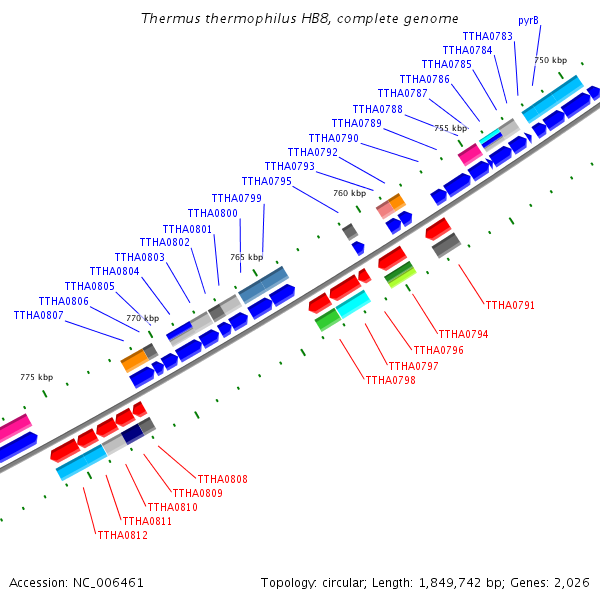 Thermus thermophilus HB8, complete genome

pyrB
TTHA0783
TTHA0784
TTHA0785
TTHA0786
TTHA0787
TTHA0788
TTHA0789
TTHA0790
TTHA0792
TTHA0793
TTHA0795
TTHA0799
TTHA0800
TTHA0801
TTHA0802
TTHA0803
TTHA0804
TTHA0805
TTHA0806
TTHA0807

750 kbp
755 kbp
760 kbp
765 kbp
770 kbp
775 kbp

TTHA0791
TTHA0794
TTHA0796
TTHA0797
TTHA0798
TTHA0808
TTHA0809
TTHA0810
TTHA0811
TTHA0812

Accession: NC_006461

Topology: circular; Length: 1,849,742 bp; Genes: 2,026